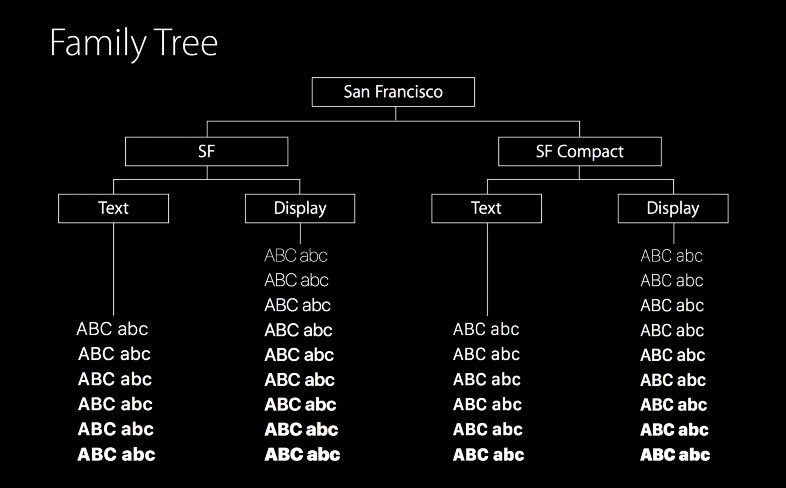 Family Tree

San Francisco

SF

SF Compact

Text

Display

Text

Display

ABC abc
ABC abc
ABC abc
ABC abc
ABC abc
ABC abc
ABC abc
ABC abc
ABC abc

ABC abc
ABC abc
ABC abc
ABC abc
ABC abc
ABC abc

ABC abc
ABC abc
ABC abc
ABC abc
ABC abc
ABC abc
ABC abc
ABC abc
ABC abc

ABC abc
ABC abc
ABC abc
ABC abc
ABC abc
ABC abc